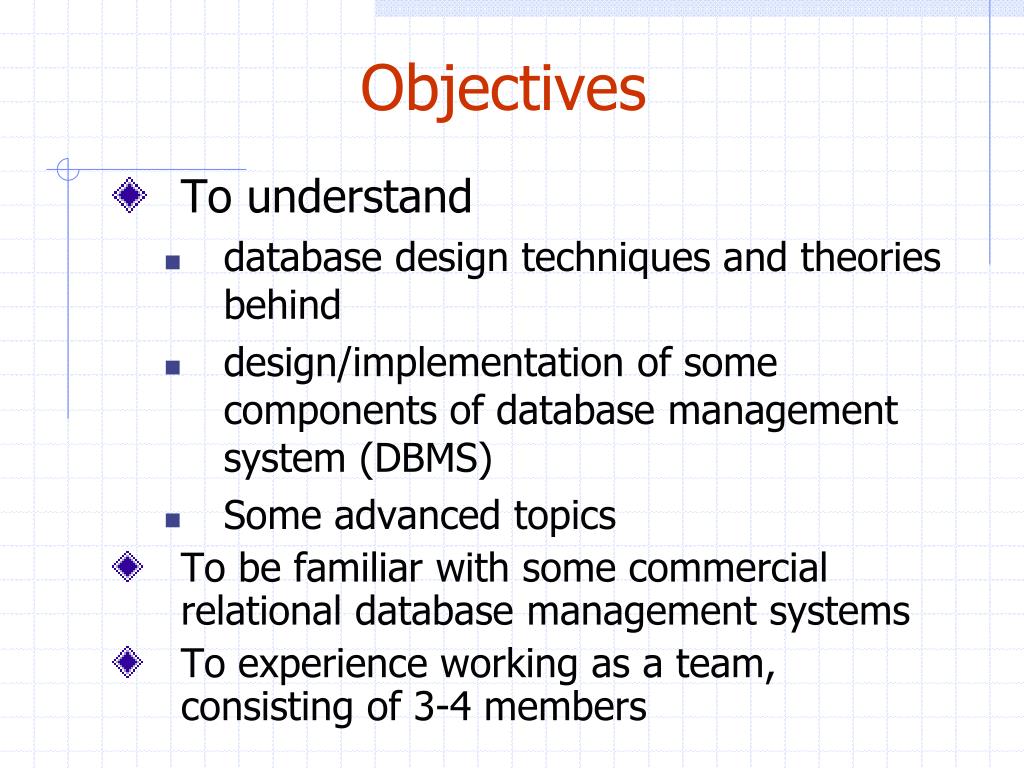 Objectives

To understand

database design techniques and theories behind

design/implementation of some components of database management system (DBMS)

Some advanced topics

To be familiar with some commercial relational database management systems

To experience working as a team, consisting of 3-4 members